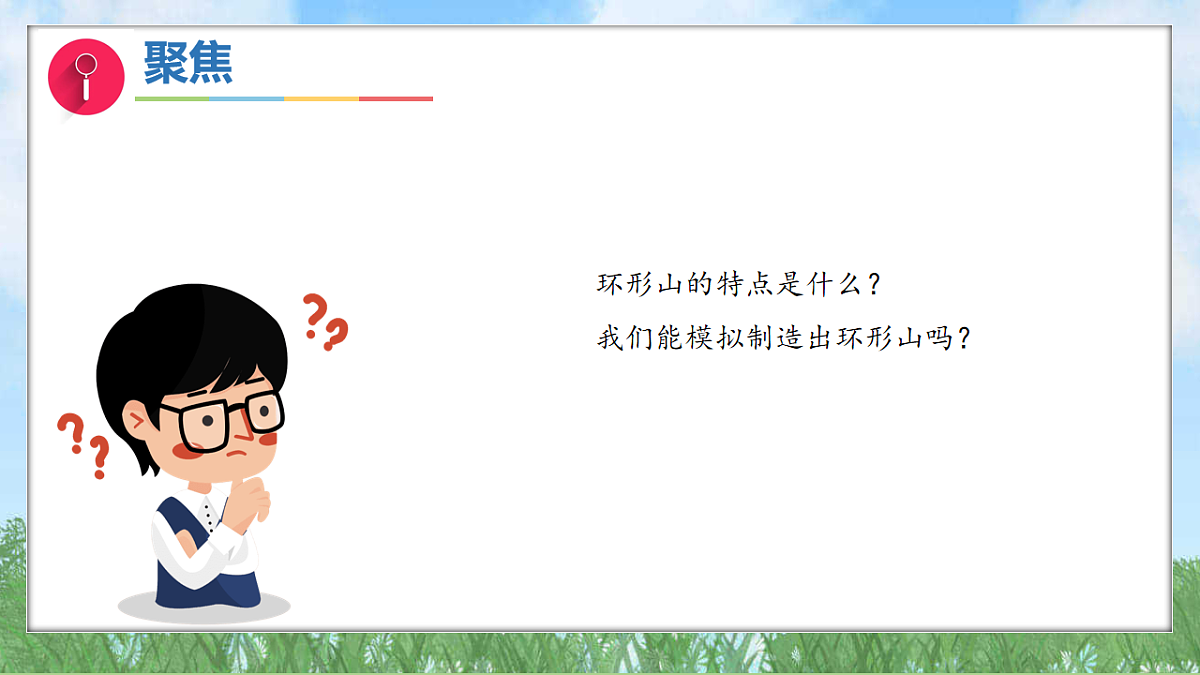 聚焦

环形山的特点是什么？
我们能模拟制造出环形山吗？